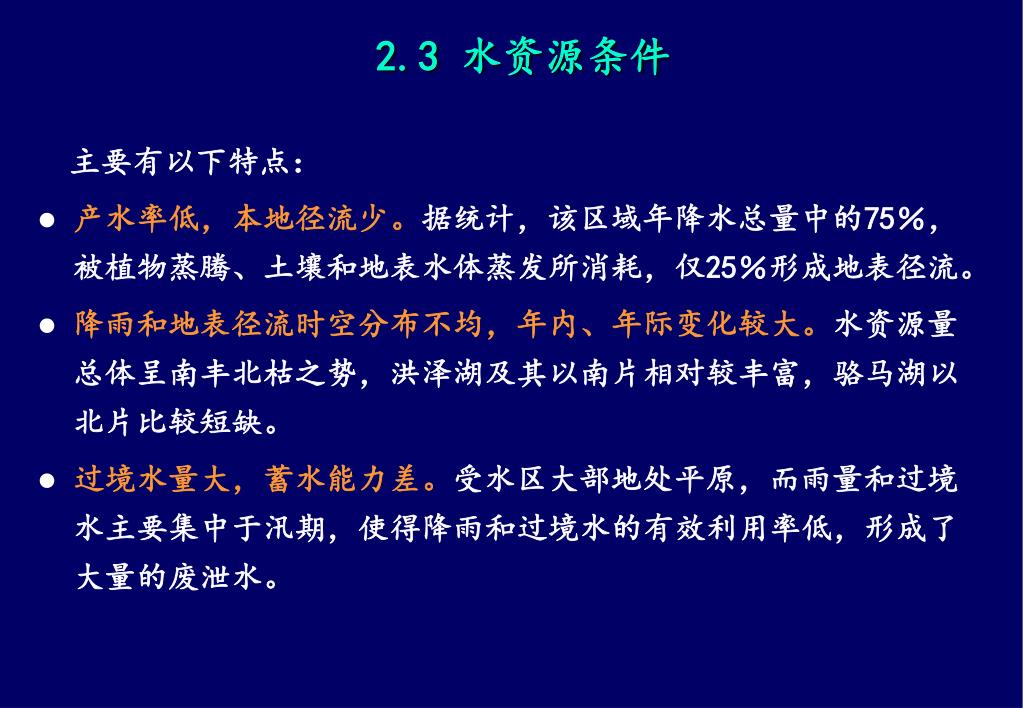 2.3 水资源条件

主要有以下特点：

● 产水率低，本地径流少。据统计，该区域年降水总量中的75%，被植物蒸腾、土壤和地表水体蒸发所消耗，仅25%形成地表径流。

● 降雨和地表径流时空分布不均，年内、年际变化较大。水资源量总体呈南丰北枯之势，洪泽湖及其以南片相对较丰富，骆马湖以北片比较短缺。

● 过境水量大，蓄水能力差。受水区大部地处平原，而雨量和过境水主要集中于汛期，使得降雨和过境水的有效利用率低，形成了大量的废泄水。